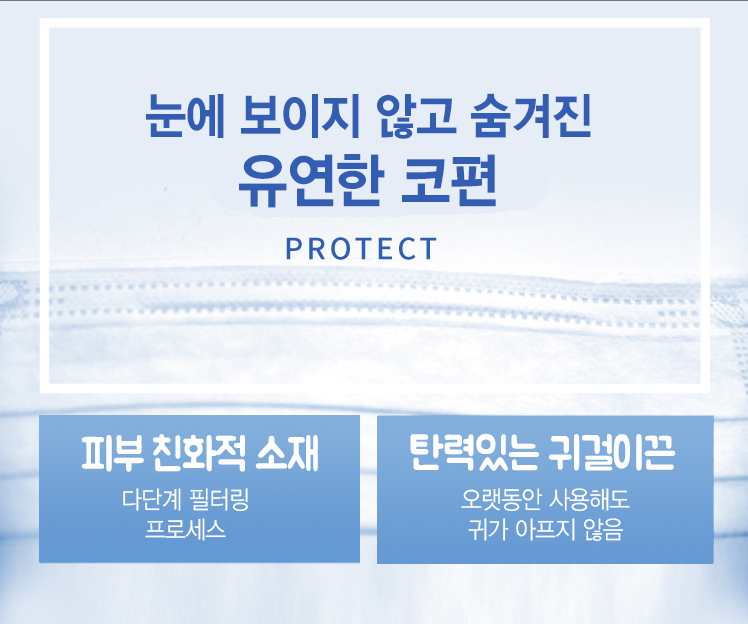 눈에 보이지 않고 숨겨진
유연한 코편

PROTECT

피부 친화적 소재

다단계 필터링
프로세스

탄력있는 귀걸이끈

오랫동안 사용해도
귀가 아프지 않음